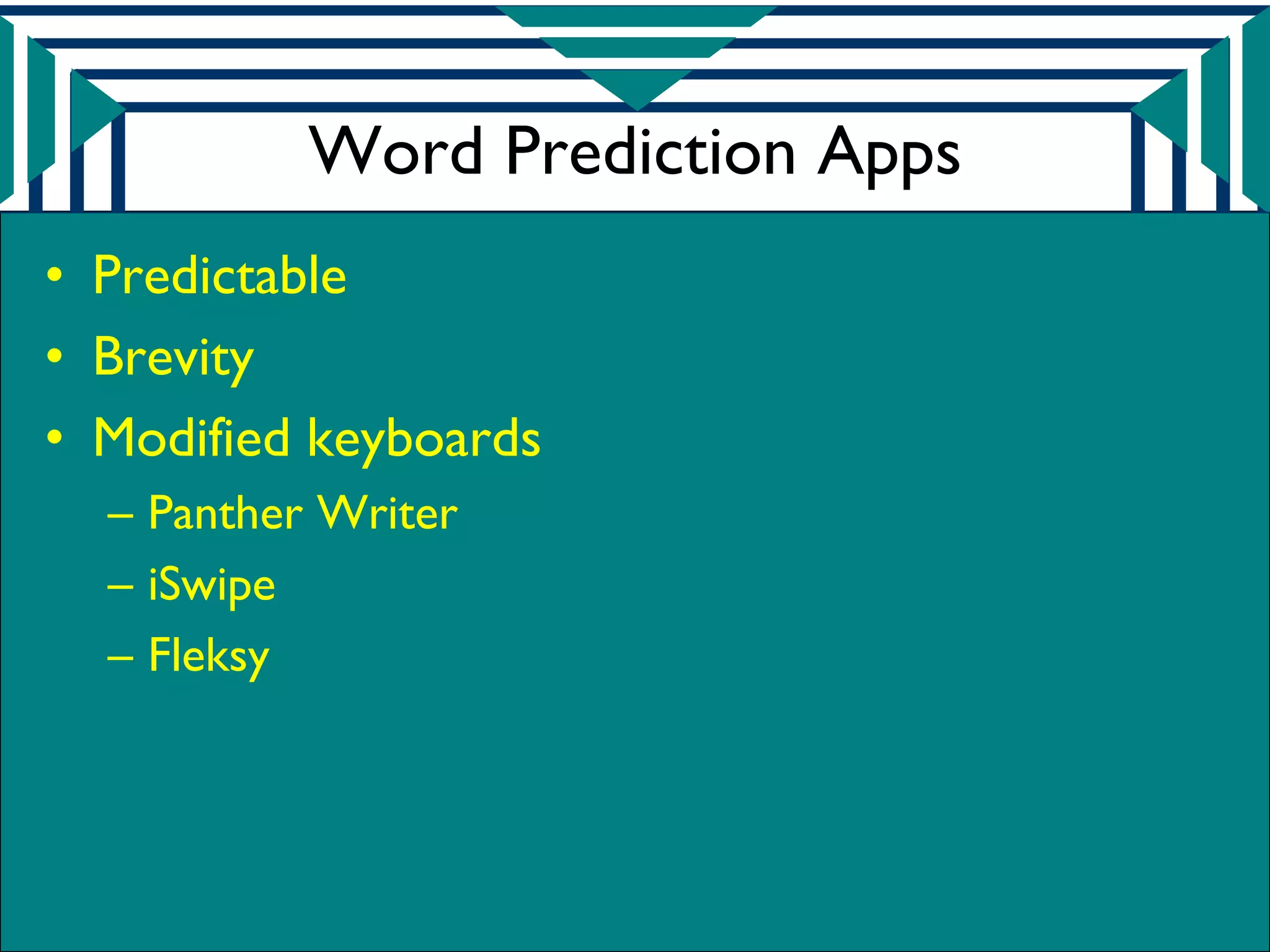 Word Prediction Apps

• Predictable
• Brevity
• Modified keyboards
– Panther Writer
– iSwipe
– Fleksy